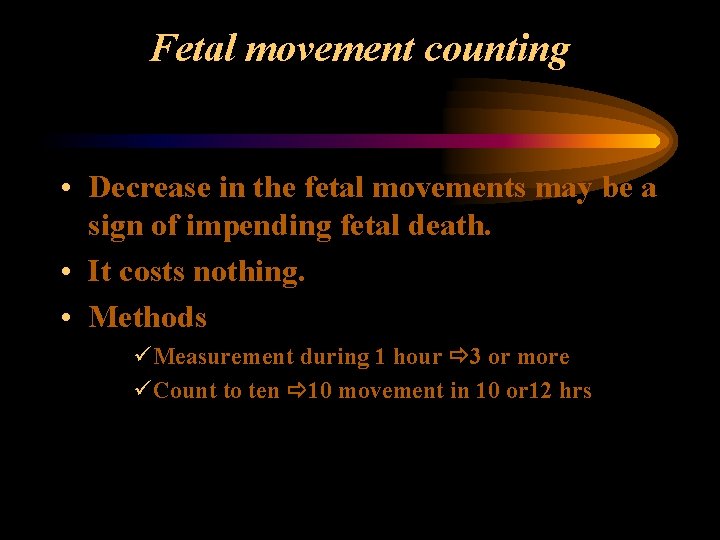 Fetal movement counting

• Decrease in the fetal movements may be a sign of impending fetal death.
• It costs nothing.
• Methods
✓Measurement during 1 hour ⇨3 or more
✓Count to ten ⇨10 movement in 10 or12 hrs